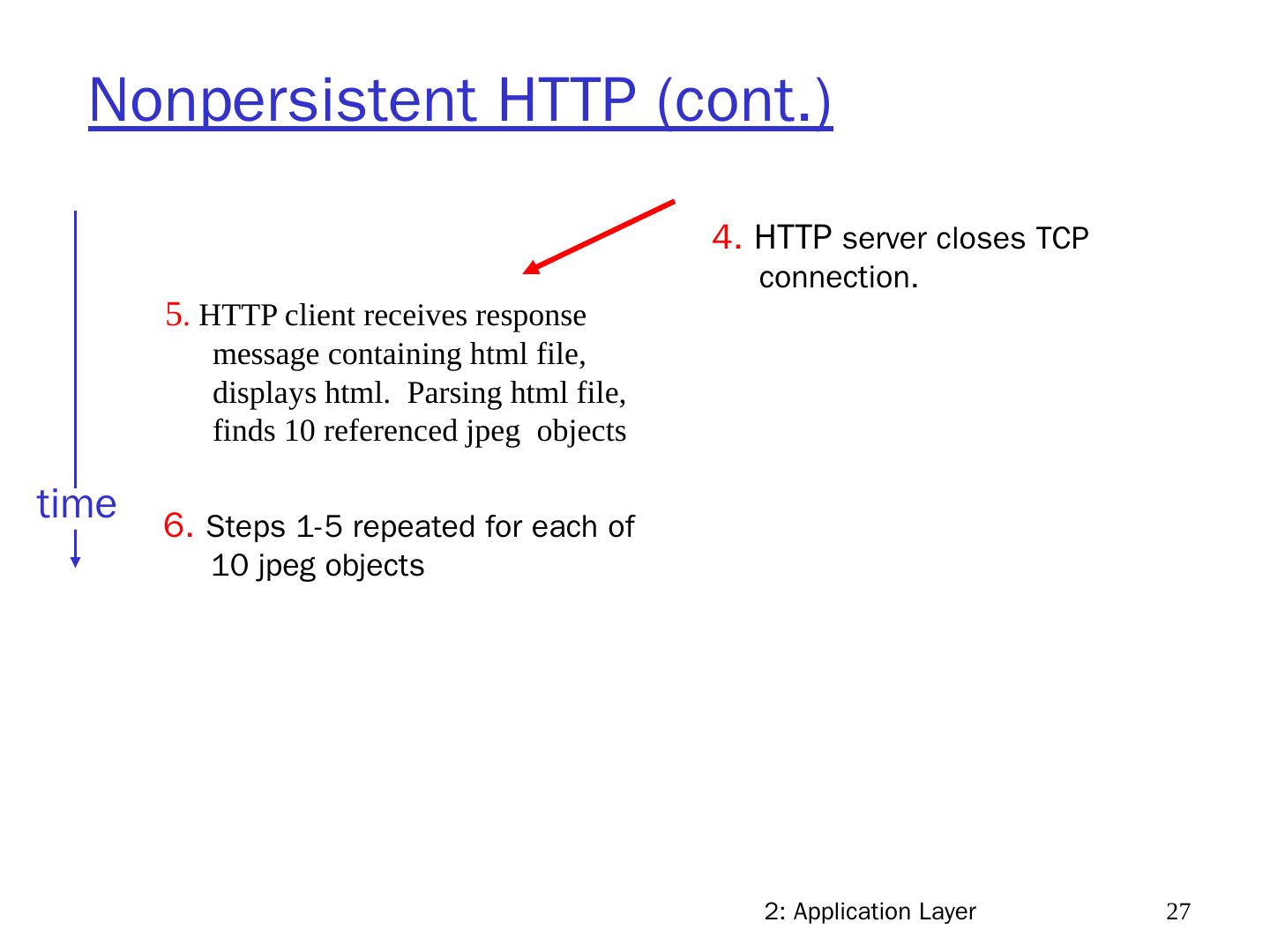 Nonpersistent HTTP (cont.)

4. HTTP server closes TCP connection.

5. HTTP client receives response message containing html file, displays html. Parsing html file, finds 10 referenced jpeg objects

time

6. Steps 1-5 repeated for each of 10 jpeg objects

2: Application Layer

27